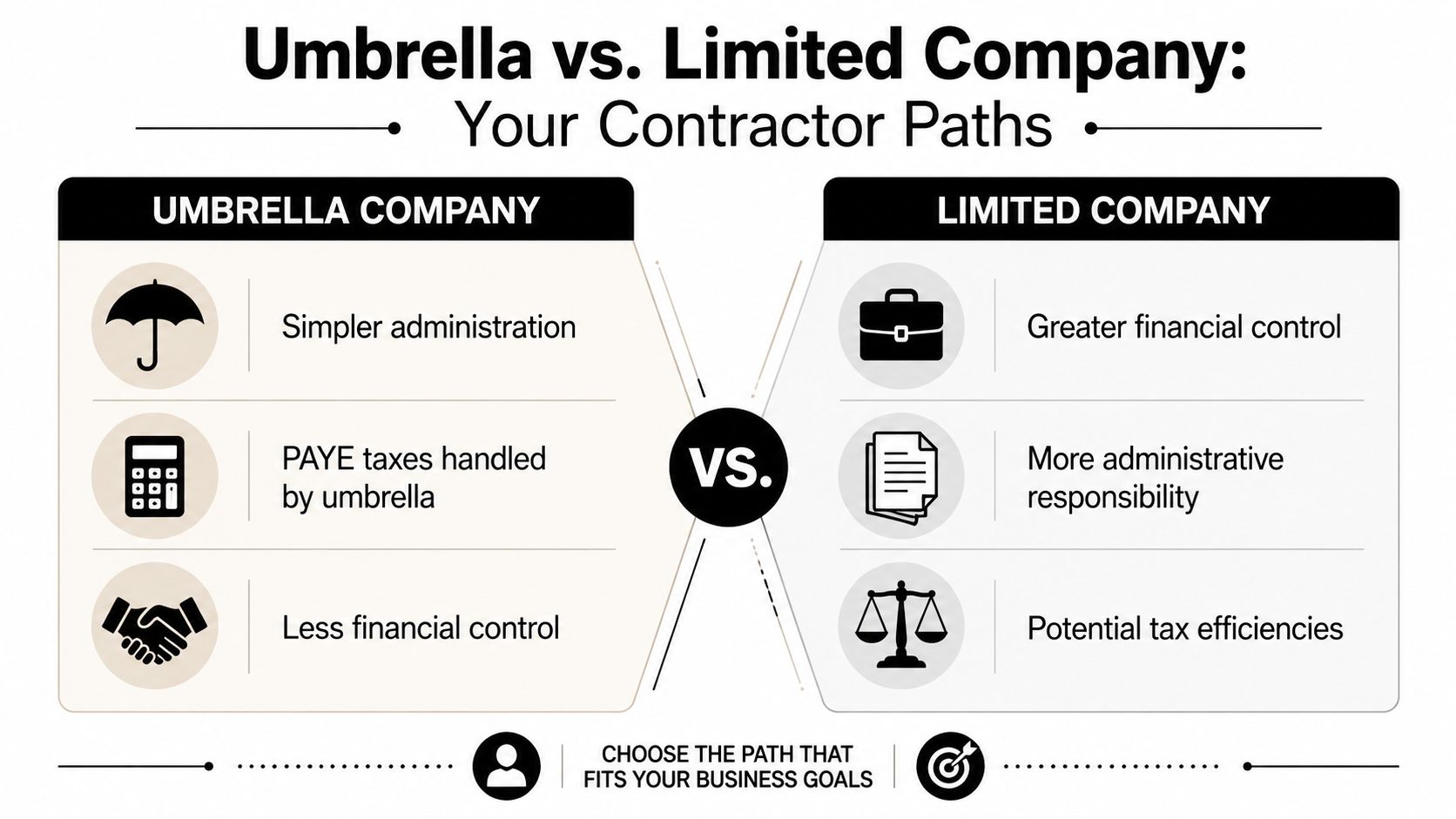 Umbrella vs. Limited Company:
Your Contractor Paths

UMBRELLA COMPANY

Simpler administration

PAYE taxes handled by umbrella

Less financial control

VS.

LIMITED COMPANY

Greater financial control

More administrative responsibility

Potential tax efficiencies

CHOOSE THE PATH THAT FITS YOUR BUSINESS GOALS